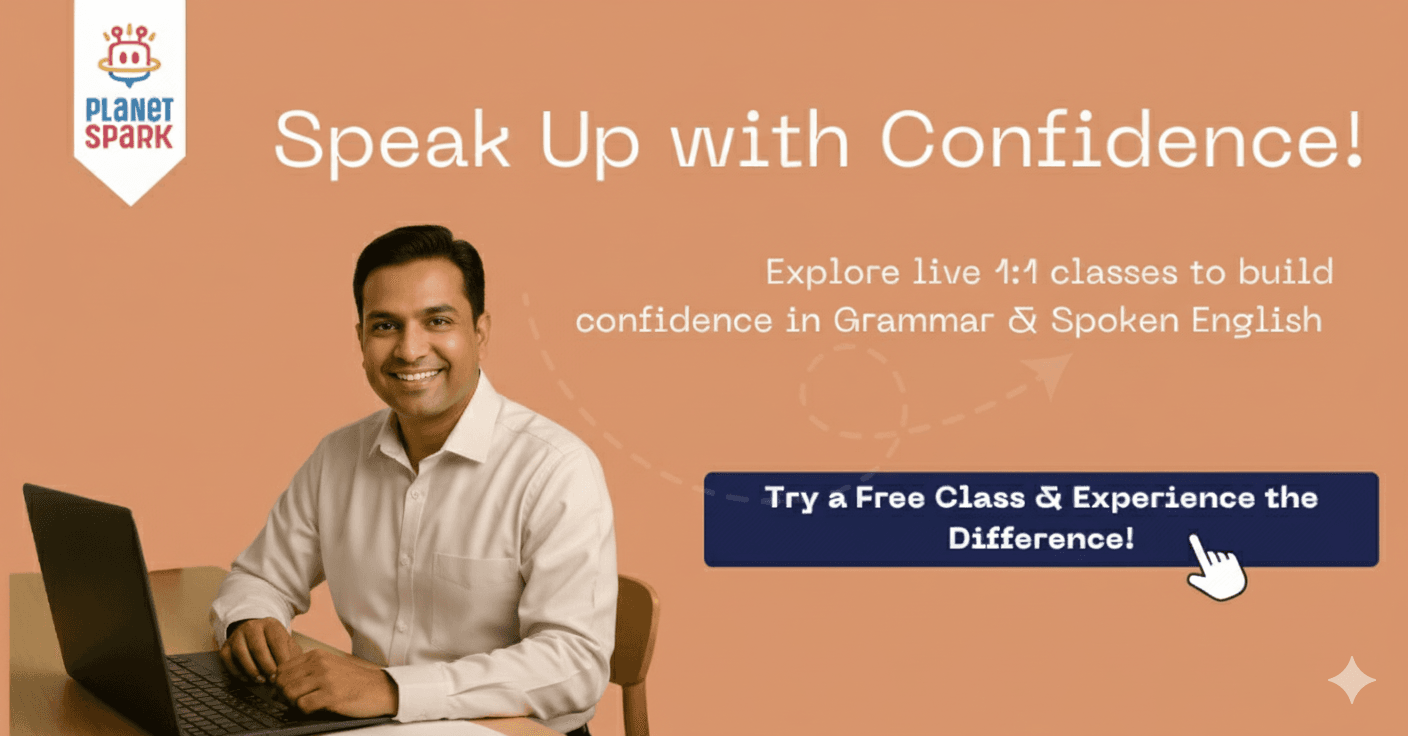 PLANET SPARK

Speak Up with Confidence!

Explore live 1:1 classes to build confidence in Grammar & Spoken English

Try a Free Class & Experience the Difference!